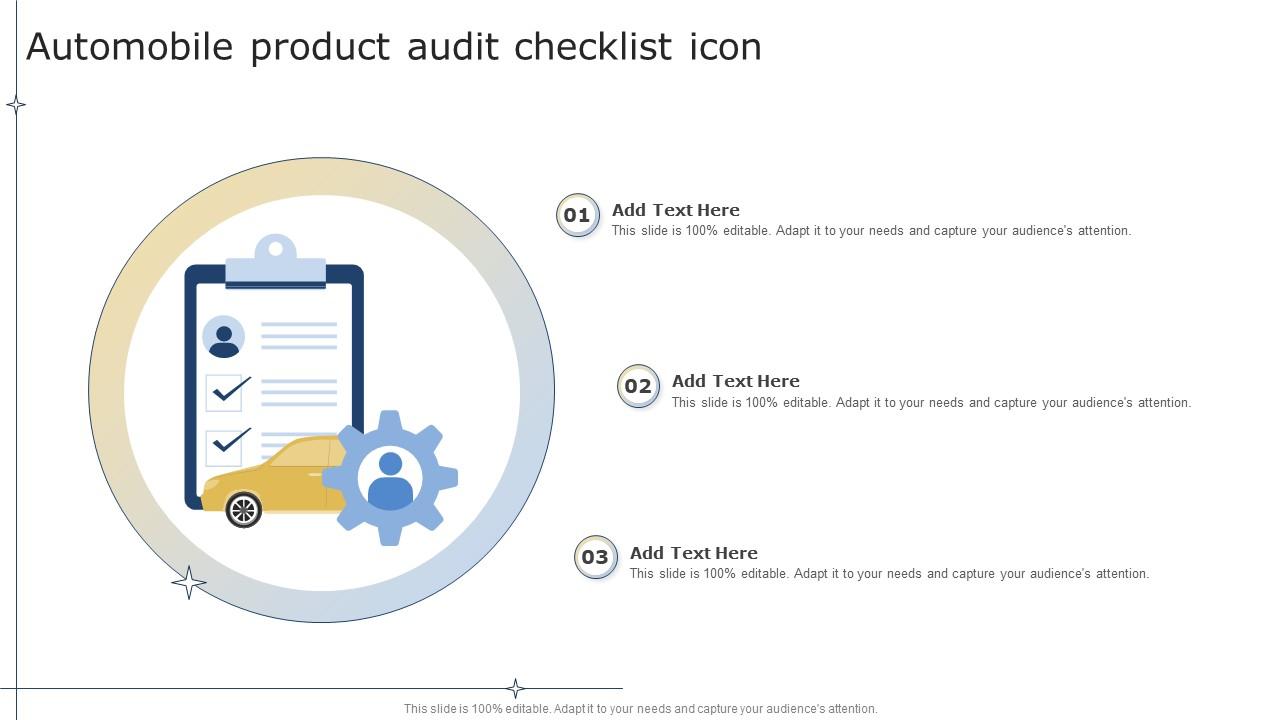 Automobile product audit checklist icon

01
Add Text Here
This slide is 100% editable. Adapt it to your needs and capture your audience's attention.

02
Add Text Here
This slide is 100% editable. Adapt it to your needs and capture your audience's attention.

03
Add Text Here
This slide is 100% editable. Adapt it to your needs and capture your audience's attention.

This slide is 100% editable. Adapt it to your needs and capture your audience's attention.